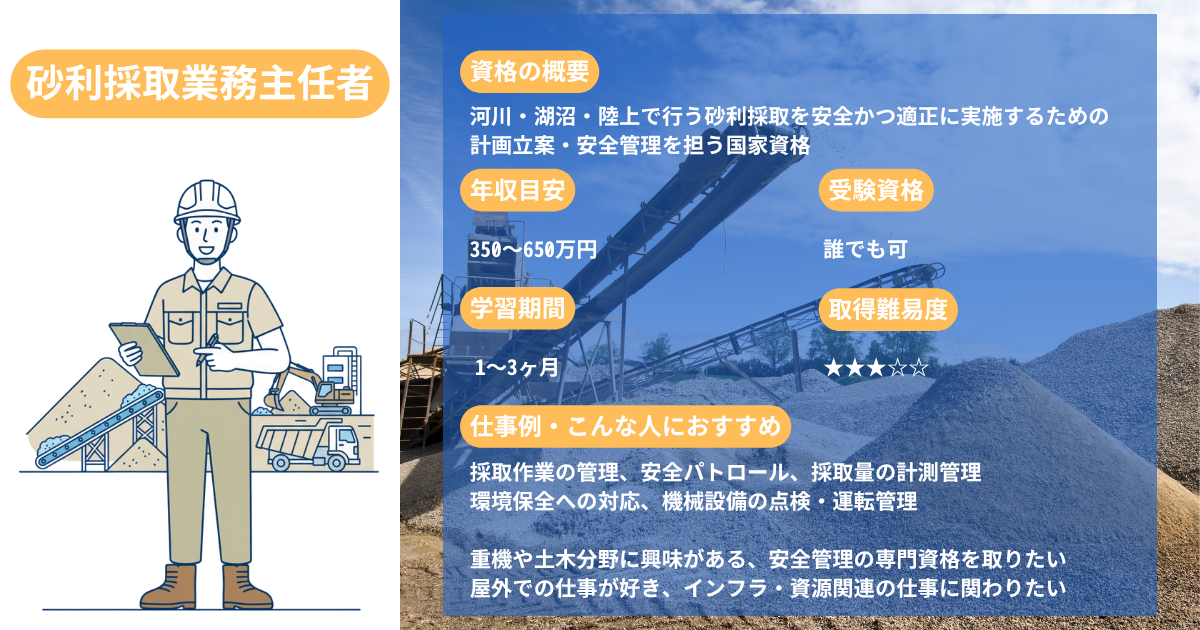 砂利採取業務主任者

資格の概要

河川・湖沼・陸上で行う砂利採取を安全かつ適正に実施するための計画立案・安全管理を担う国家資格

年収目安

350〜650万円

受験資格

誰でも可

学習期間

1〜3ヶ月

取得難易度

★★★☆☆

仕事例・こんな人におすすめ

採取作業の管理、安全パトロール、採取量の計測管理
環境保全への対応、機械設備の点検・運転管理

重機や土木分野に興味がある、安全管理の専門資格を取りたい
屋外での仕事が好き、インフラ・資源関連の仕事に関わりたい